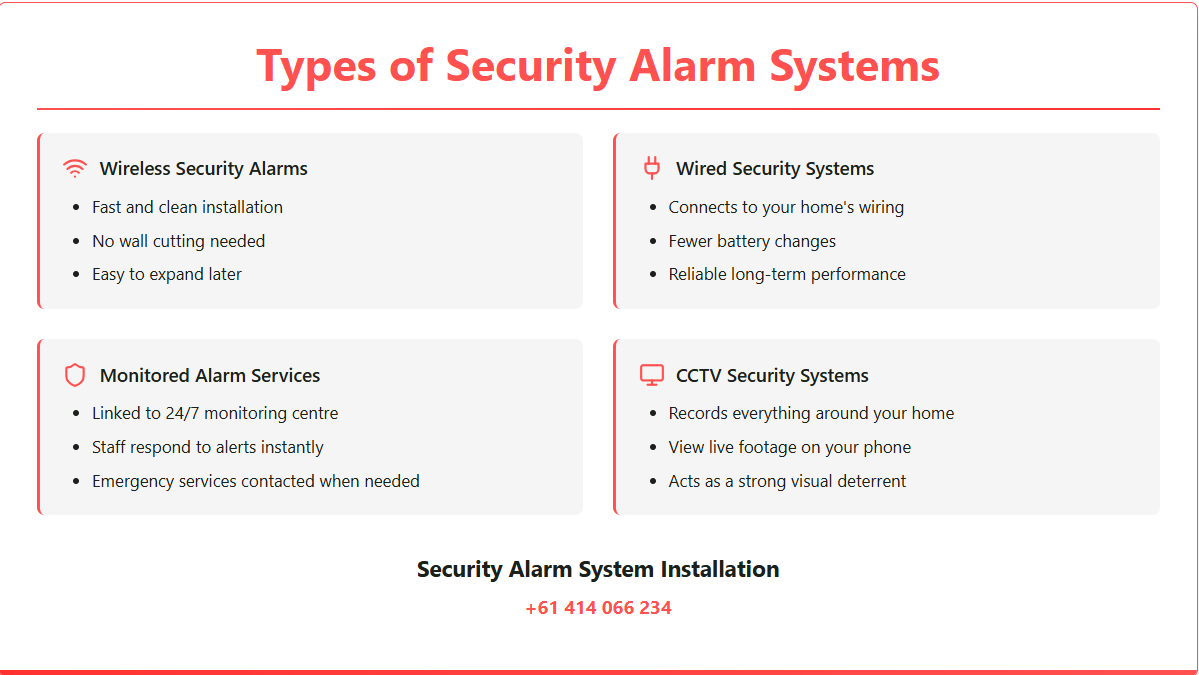 Types of Security Alarm Systems

Wireless Security Alarms
- Fast and clean installation
- No wall cutting needed
- Easy to expand later

Wired Security Systems
- Connects to your home's wiring
- Fewer battery changes
- Reliable long-term performance

Monitored Alarm Services
- Linked to 24/7 monitoring centre
- Staff respond to alerts instantly
- Emergency services contacted when needed

CCTV Security Systems
- Records everything around your home
- View live footage on your phone
- Acts as a strong visual deterrent

Security Alarm System Installation

+61 414 066 234